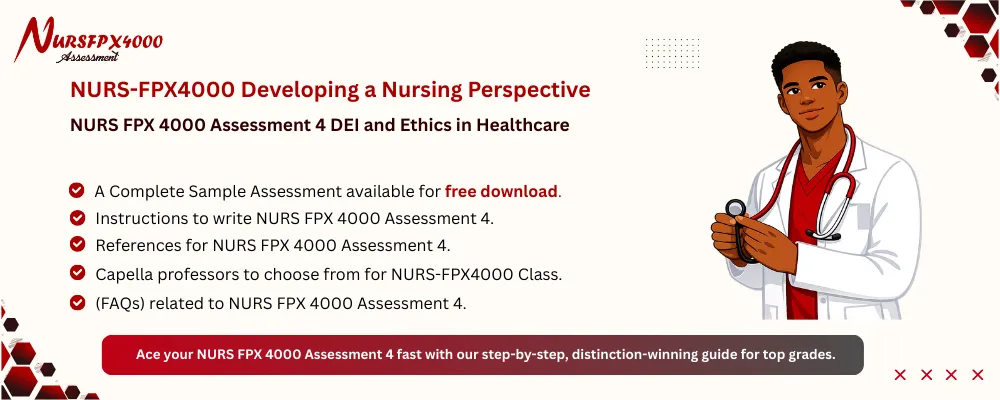 NURSFPX4000
Assessment

NURS-FPX4000 Developing a Nursing Perspective

NURS FPX 4000 Assessment 4 DEI and Ethics in Healthcare

A Complete Sample Assessment available for free download.

Instructions to write NURS FPX 4000 Assessment 4.

References for NURS FPX 4000 Assessment 4.

Capella professors to choose from for NURS-FPX4000 Class.

(FAQs) related to NURS FPX 4000 Assessment 4.

Ace your NURS FPX 4000 Assessment 4 fast with our step-by-step, distinction-winning guide for top grades.